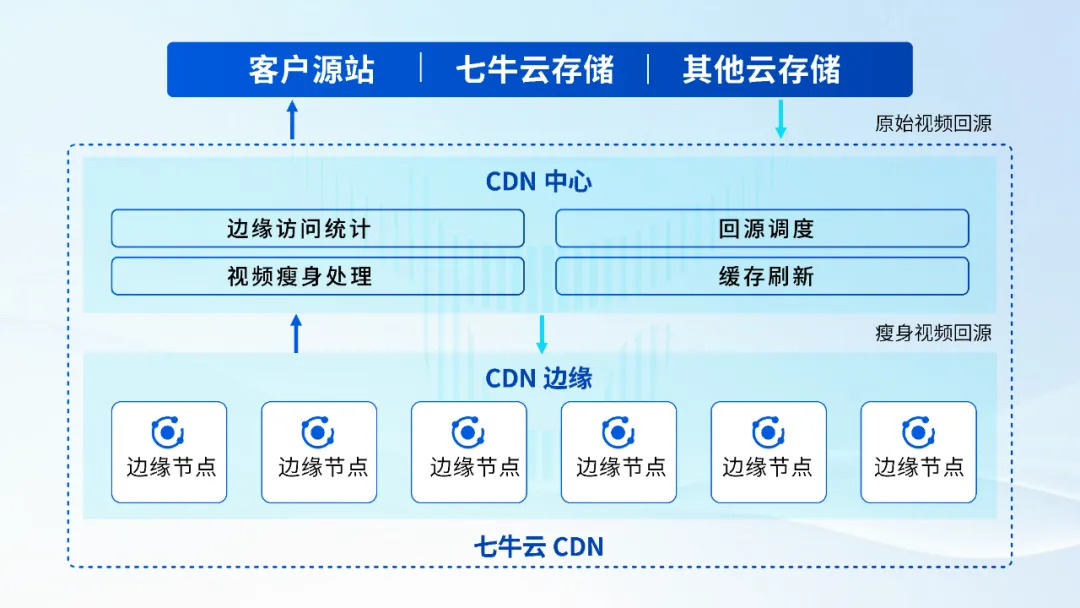 客户源站 | 七牛云存储 | 其他云存储

原始视频回源

CDN 中心

边缘访问统计

回源调度

视频瘦身处理

缓存刷新

瘦身视频回源

CDN 边缘

边缘节点

边缘节点

边缘节点

边缘节点

边缘节点

边缘节点

七牛云 CDN